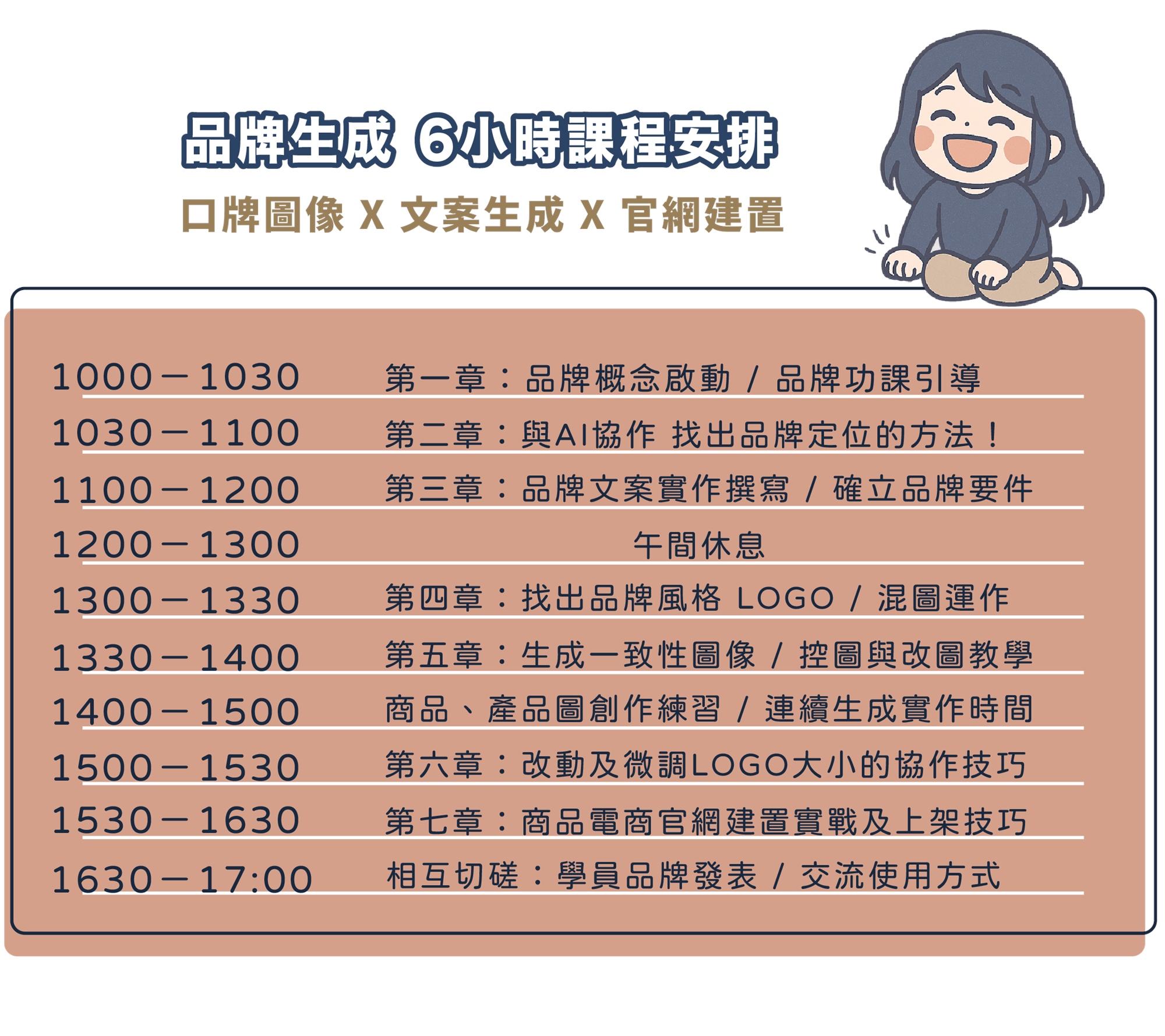 品牌生成 6小時課程安排
口牌圖像 X 文案生成 X 官網建置

| | |
|---|---|
| 1000－1030 | 第一章：品牌概念啟動 / 品牌功課引導 |
| 1030－1100 | 第二章：與AI協作 找出品牌定位的方法！ |
| 1100－1200 | 第三章：品牌文案實作撰寫 / 確立品牌要件 |
| 1200－1300 | 午間休息 |
| 1300－1330 | 第四章：找出品牌風格 LOGO / 混圖運作 |
| 1330－1400 | 第五章：生成一致性圖像 / 控圖與改圖教學 |
| 1400－1500 | 商品、產品圖創作練習 / 連續生成實作時間 |
| 1500－1530 | 第六章：改動及微調LOGO大小的協作技巧 |
| 1530－1630 | 第七章：商品電商官網建置實戰及上架技巧 |
| 1630－17:00 | 相互切磋：學員品牌發表 / 交流使用方式 |